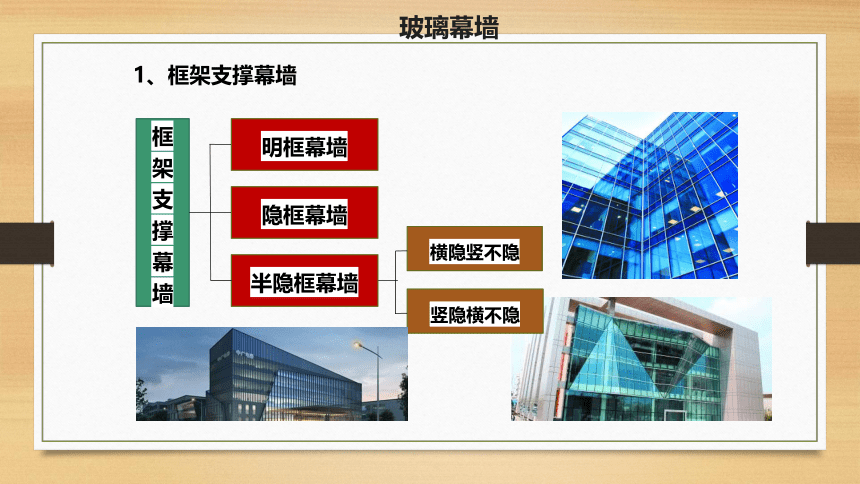 玻璃幕墙

1、框架支撑幕墙

框架支撑幕墙

明框幕墙

隐框幕墙

半隐框幕墙

横隐竖不隐

竖隐横不隐